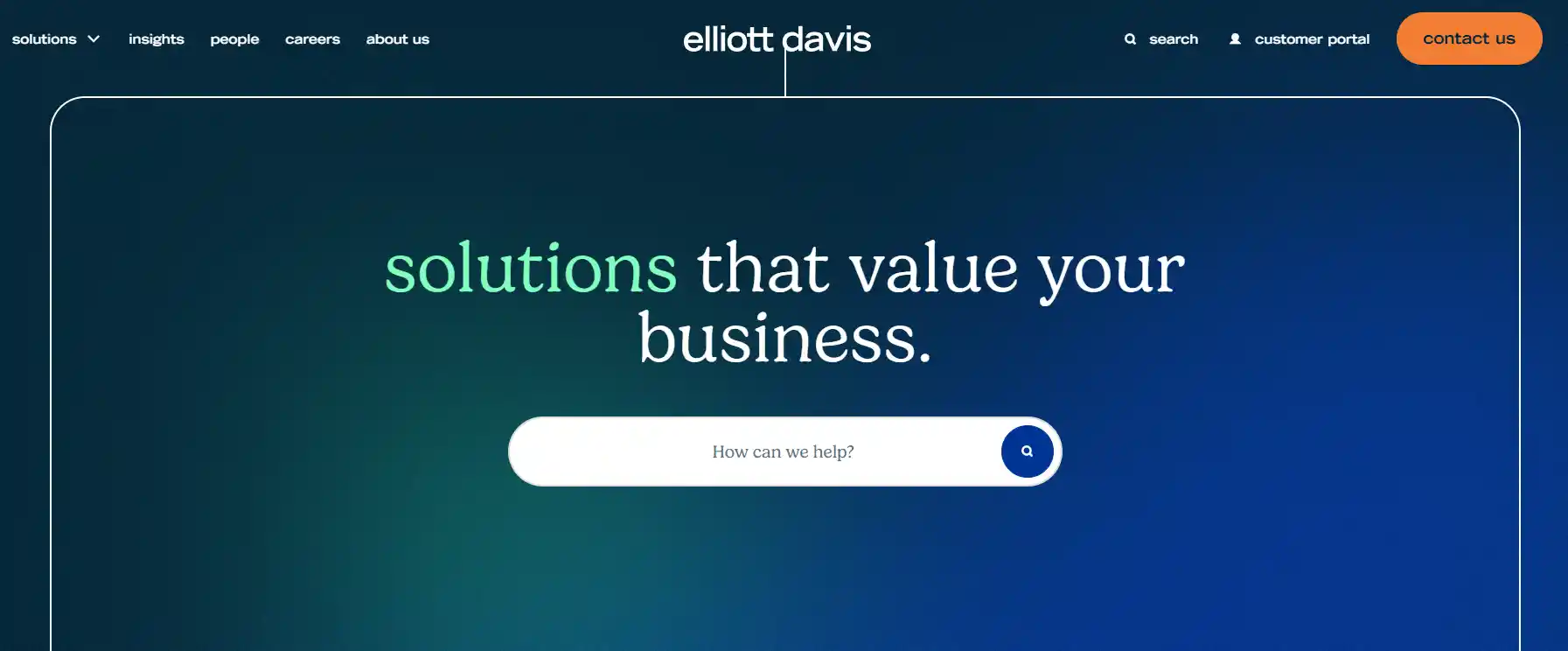 solutions insights people careers about us

elliott davis

search customer portal contact us

solutions that value your business.

How can we help?